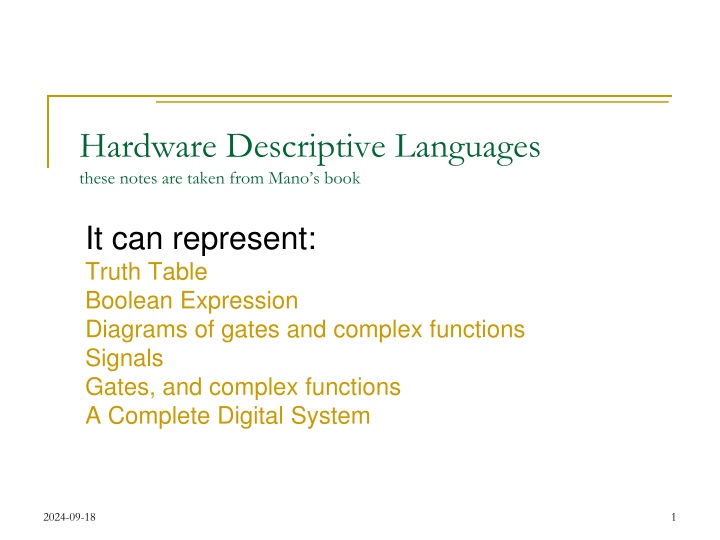 Hardware Descriptive Languages
these notes are taken from Mano's book

It can represent:
Truth Table
Boolean Expression
Diagrams of gates and complex functions
Signals
Gates, and complex functions
A Complete Digital System

2024-09-18

1